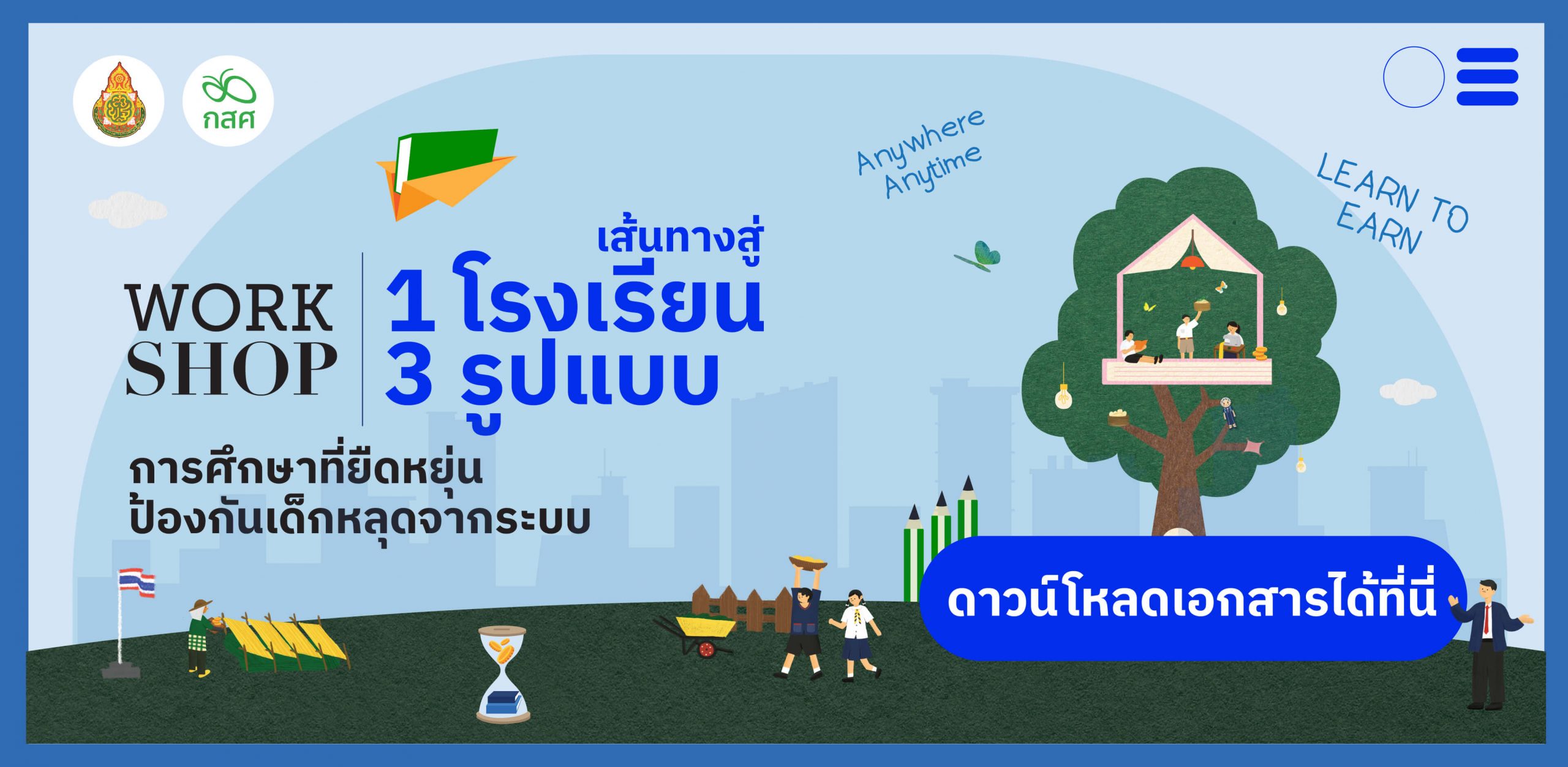 กสศ

Anywhere Anytime

LEARN TO EARN

WORK SHOP

เส้นทางสู่
1 โรงเรียน
3 รูปแบบ

การศึกษาที่ยืดหยุ่น
ป้องกันเด็กหลุดจากระบบ

ดาวน์โหลดเอกสารได้ที่นี่